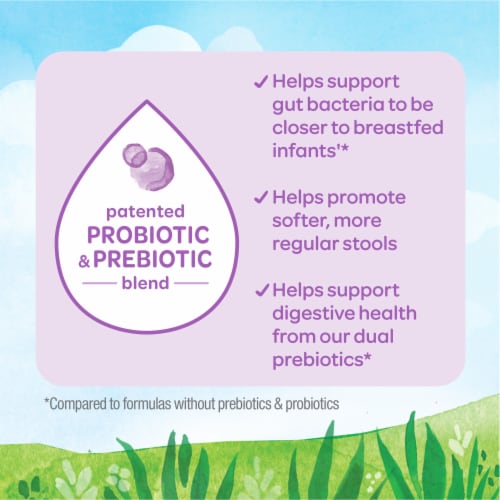 patented
PROBIOTIC
& PREBIOTIC
blend

✓ Helps support gut bacteria to be closer to breastfed infants'*

✓ Helps promote softer, more regular stools

✓ Helps support digestive health from our dual prebiotics*

*Compared to formulas without prebiotics & probiotics